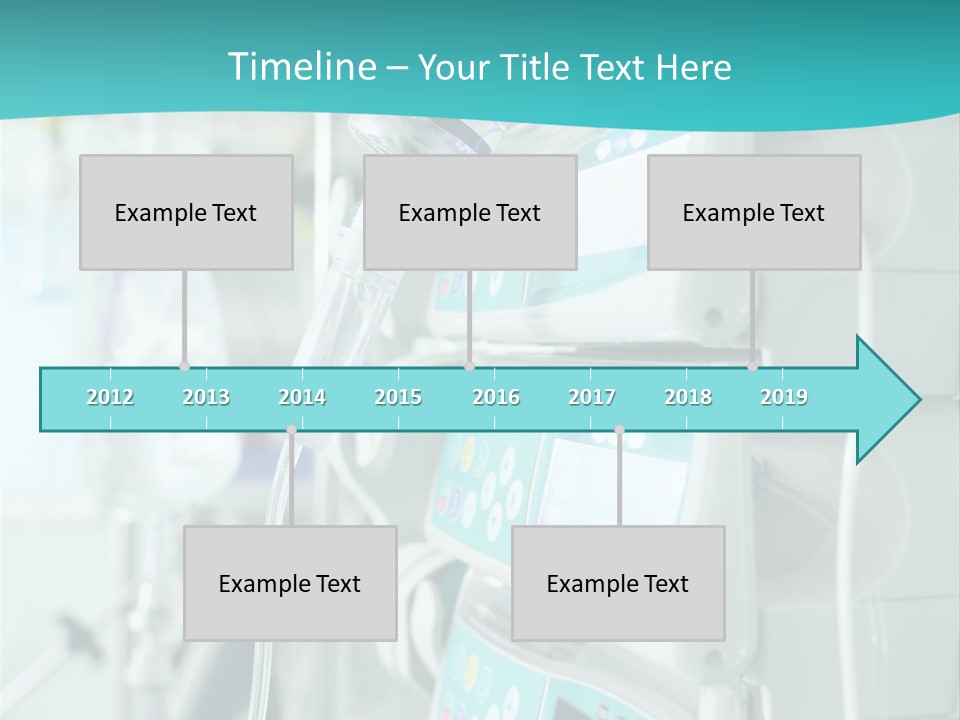 Timeline – Your Title Text Here

Example Text

Example Text

Example Text

2012 2013 2014 2015 2016 2017 2018 2019

Example Text

Example Text